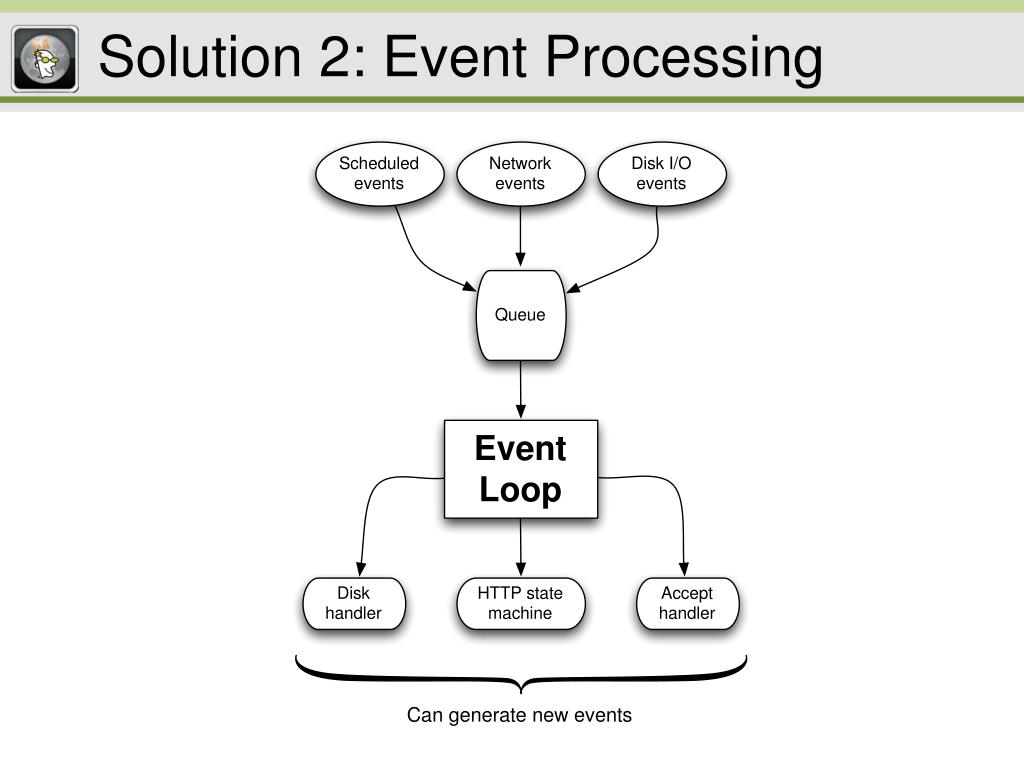 Solution 2: Event Processing

Scheduled events

Network events

Disk I/O events

Queue

Event Loop

Disk handler

HTTP state machine

Accept handler

Can generate new events